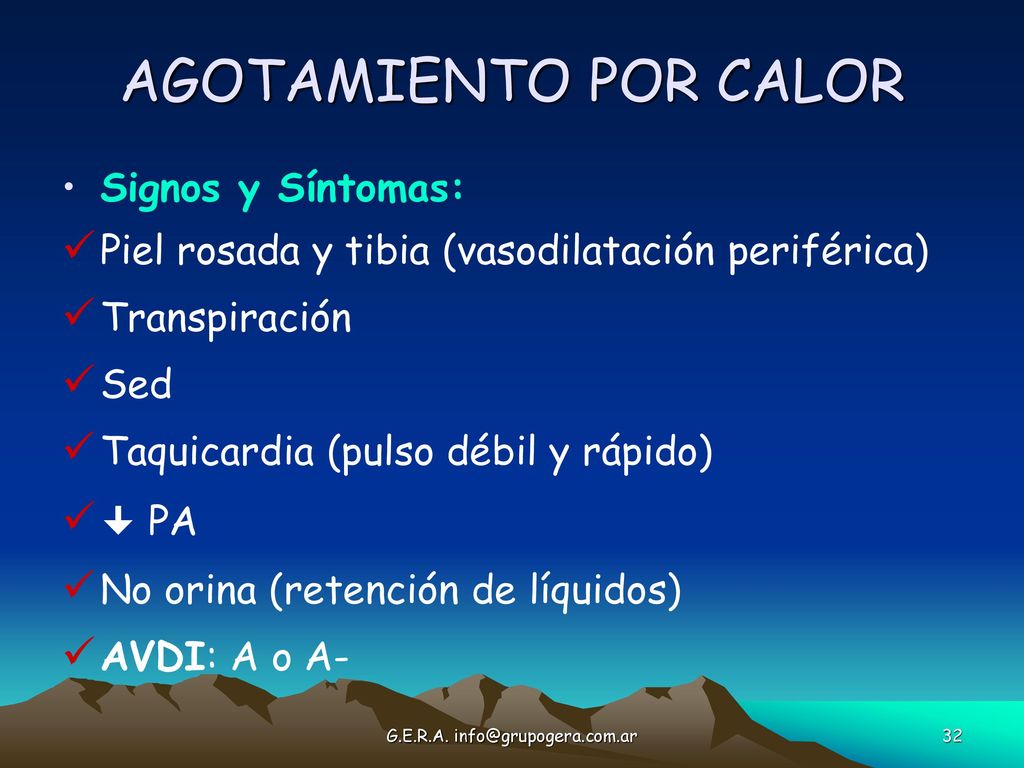 AGOTAMIENTO POR CALOR

• Signos y Síntomas:

✓ Piel rosada y tibia (vasodilatación periférica)

✓ Transpiración

✓ Sed

✓ Taquicardia (pulso débil y rápido)

✓ ↓ PA

✓ No orina (retención de líquidos)

✓ AVDI: A o A-

G.E.R.A. info@grupogera.com.ar

32